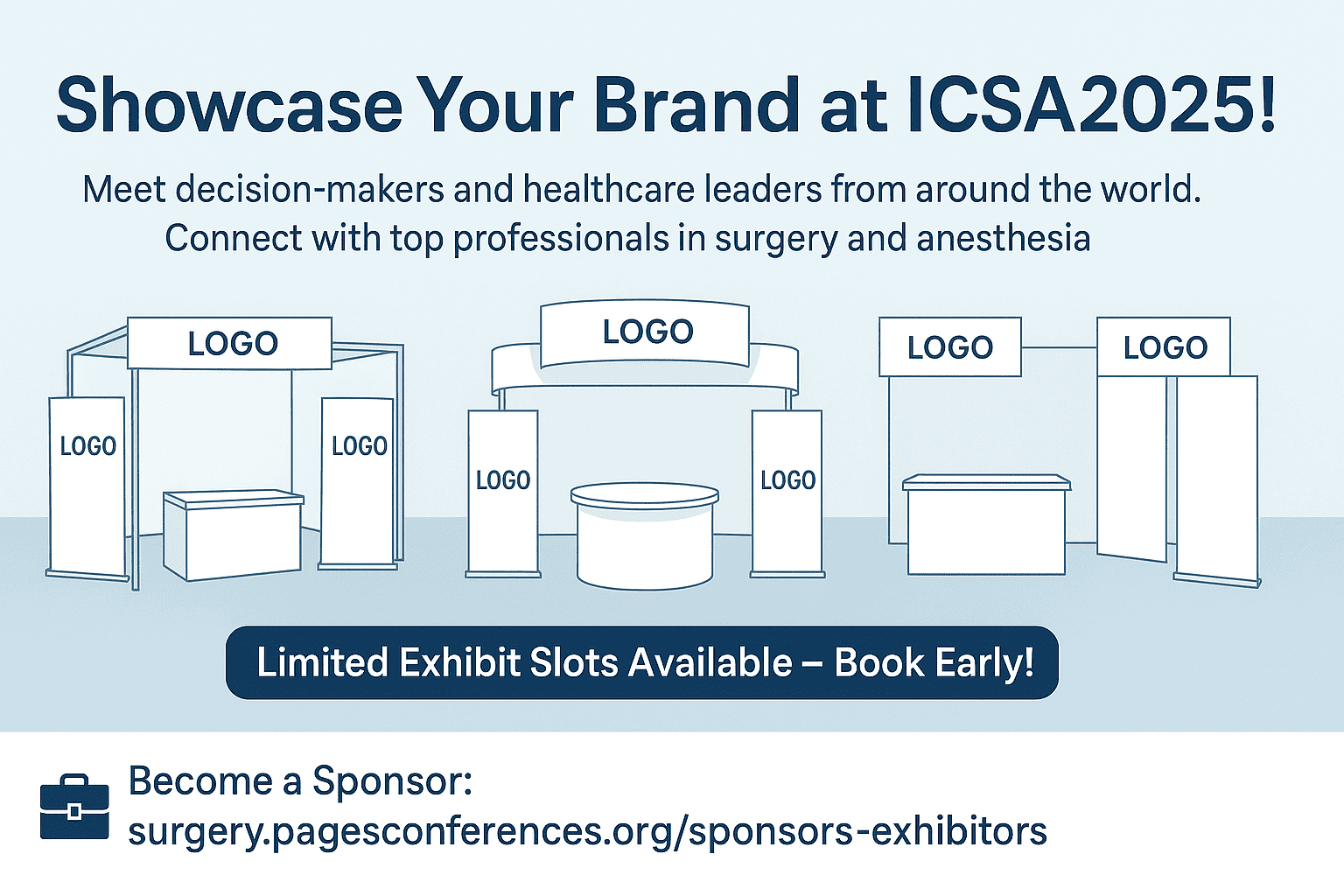 Showcase Your Brand at ICSA2025!

Meet decision-makers and healthcare leaders from around the world.
Connect with top professionals in surgery and anesthesia

LOGO
LOGO
LOGO

LOGO
LOGO
LOGO

LOGO
LOGO

Limited Exhibit Slots Available – Book Early!

Become a Sponsor:
surgery.pagesconferences.org/sponsors-exhibitors